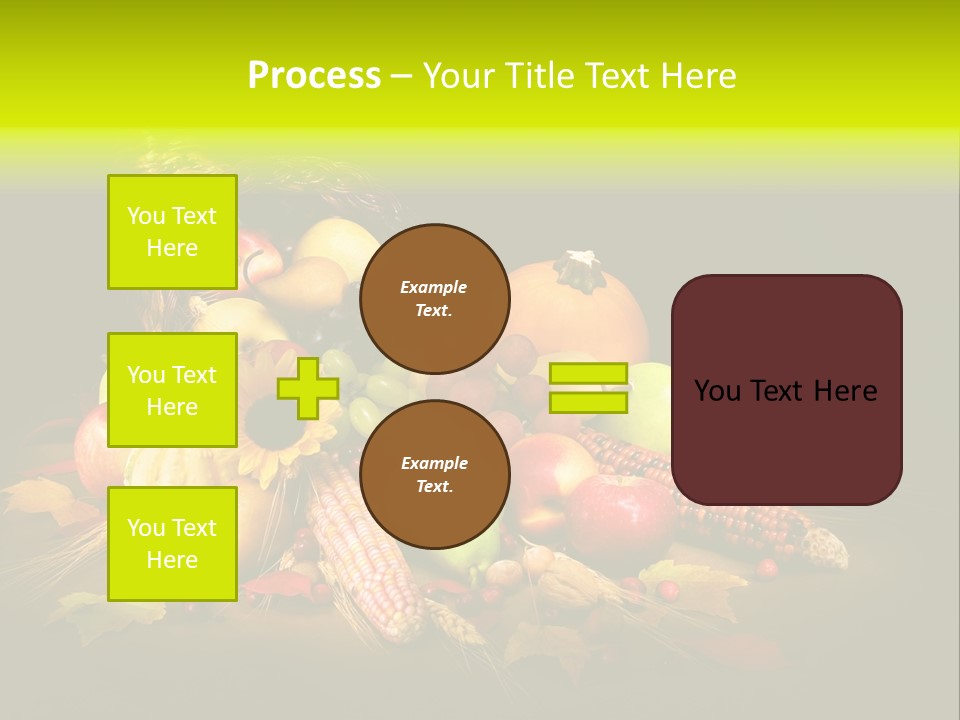 Process – Your Title Text Here

You Text Here

You Text Here

You Text Here

Example Text.

Example Text.

You Text Here